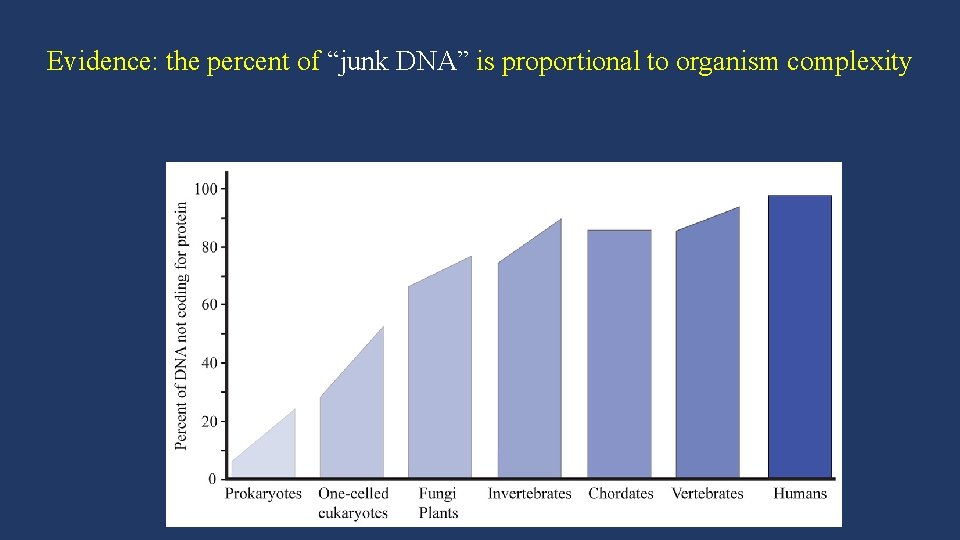 Evidence: the percent of “junk DNA” is proportional to organism complexity

Percent of DNA not coding for protein

100
80
60
40
20
0

Prokaryotes
One-celled eukaryotes
Fungi Plants
Invertebrates
Chordates
Vertebrates
Humans